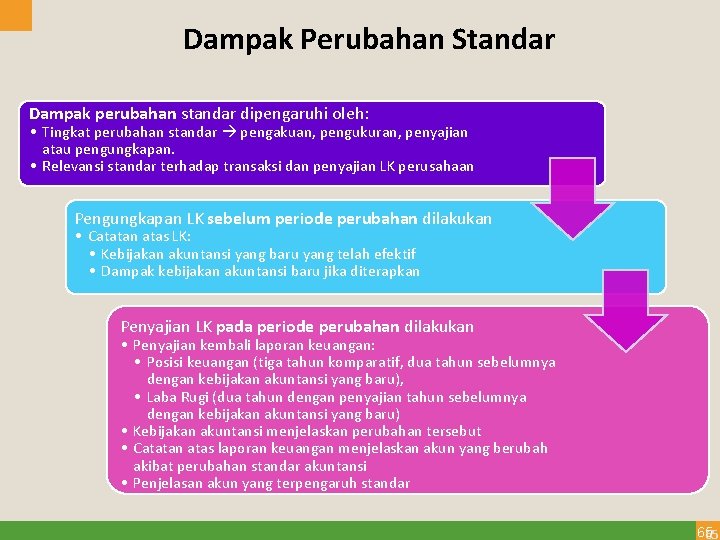 Dampak Perubahan Standar

Dampak perubahan standar dipengaruhi oleh:
• Tingkat perubahan standar → pengakuan, pengukuran, penyajian atau pengungkapan.
• Relevansi standar terhadap transaksi dan penyajian LK perusahaan

Pengungkapan LK sebelum periode perubahan dilakukan
• Catatan atas LK:
• Kebijakan akuntansi yang baru yang telah efektif
• Dampak kebijakan akuntansi baru jika diterapkan

Penyajian LK pada periode perubahan dilakukan
• Penyajian kembali laporan keuangan:
• Posisi keuangan (tiga tahun komparatif, dua tahun sebelumnya dengan kebijakan akuntansi yang baru),
• Laba Rugi (dua tahun dengan penyajian tahun sebelumnya dengan kebijakan akuntansi yang baru)
• Kebijakan akuntansi menjelaskan perubahan tersebut
• Catatan atas laporan keuangan menjelaskan akun yang berubah akibat perubahan standar akuntansi
• Penjelasan akun yang terpengaruh standar

65